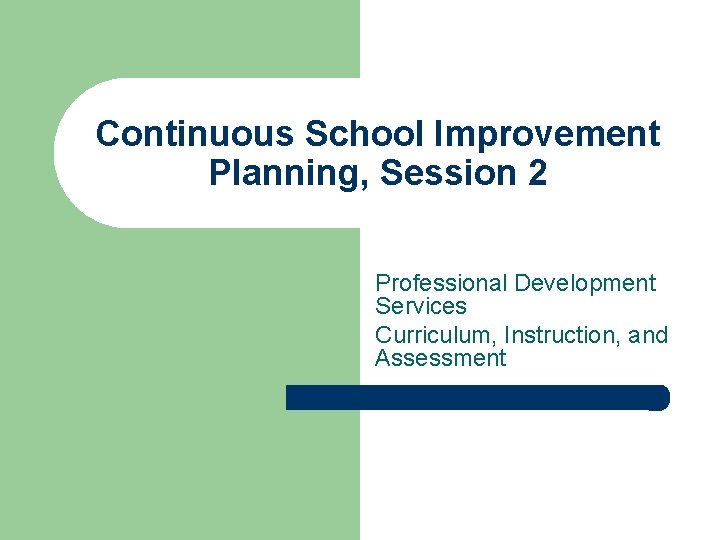 Continuous School Improvement Planning, Session 2

Professional Development Services

Curriculum, Instruction, and Assessment